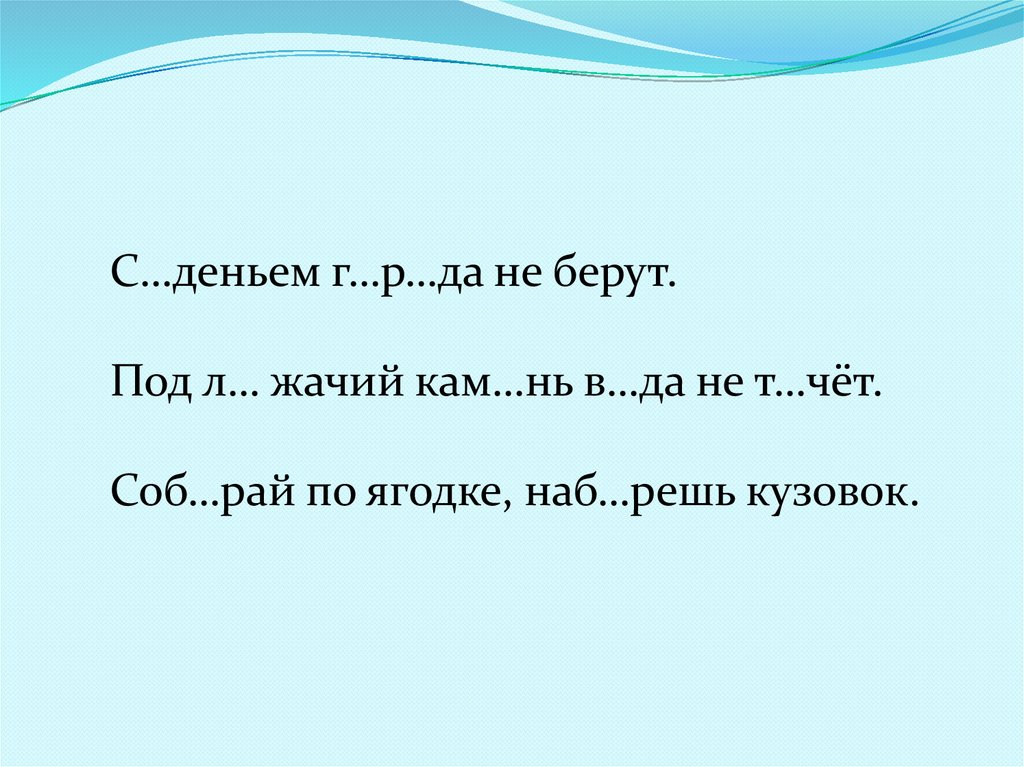 С…деньем г…р…да не берут.

Под л… жачий кам…нь в…да не т…чёт.

Соб…рай по ягодке, наб…решь кузовок.